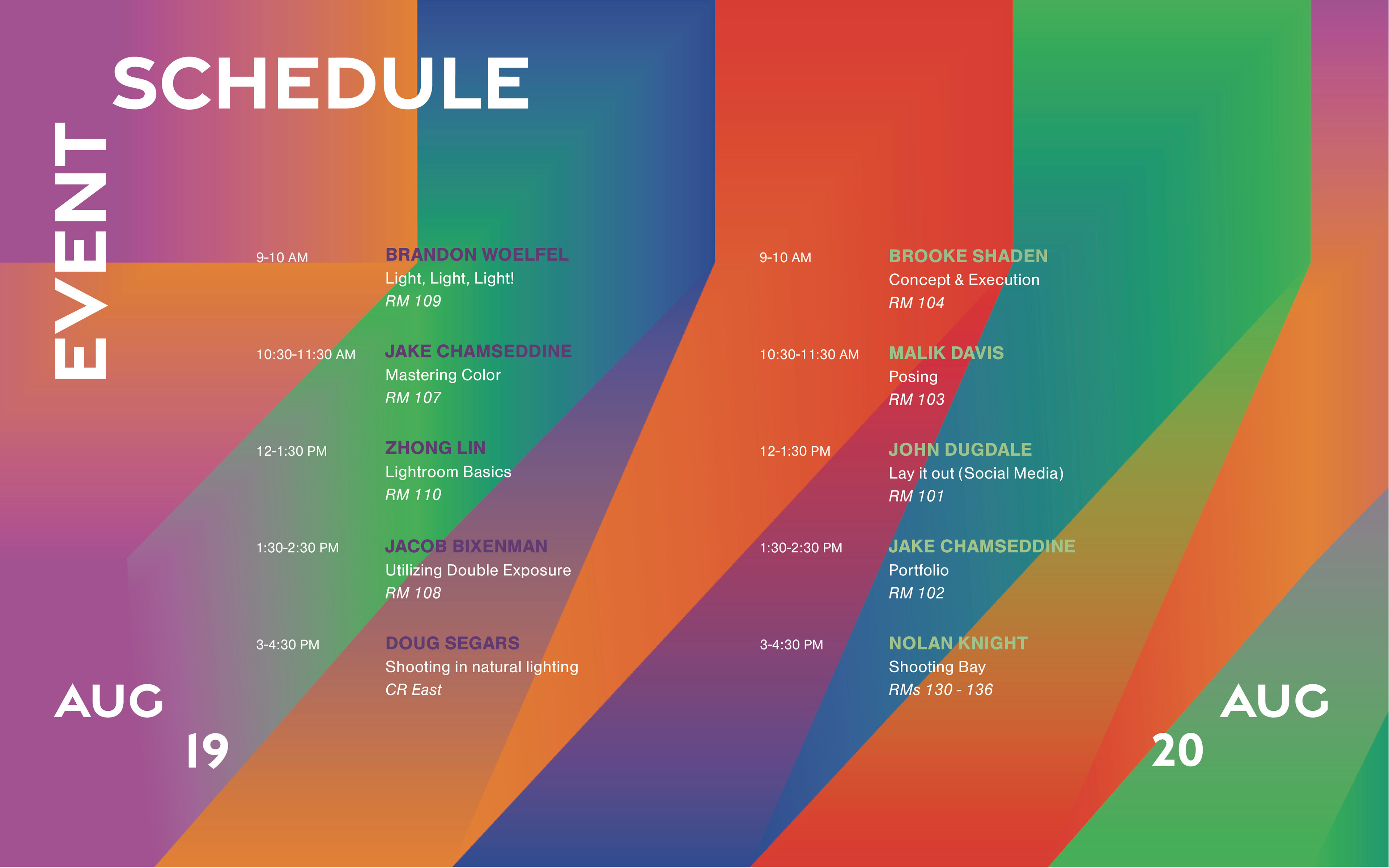 EVENT SCHEDULE

AUG 19

9-10 AM
BRANDON WOELFEL
Light, Light, Light!
RM 109

10:30-11:30 AM
JAKE CHAMSEDDINE
Mastering Color
RM 107

12-1:30 PM
ZHONG LIN
Lightroom Basics
RM 110

1:30-2:30 PM
JACOB BIXENMAN
Utilizing Double Exposure
RM 108

3-4:30 PM
DOUG SEGARS
Shooting in natural lighting
CR East

9-10 AM
BROOKE SHADEN
Concept & Execution
RM 104

10:30-11:30 AM
MALIK DAVIS
Posing
RM 103

12-1:30 PM
JOHN DUGDALE
Lay it out (Social Media)
RM 101

1:30-2:30 PM
JAKE CHAMSEDDINE
Portfolio
RM 102

3-4:30 PM
NOLAN KNIGHT
Shooting Bay
RMs 130 - 136

AUG 20